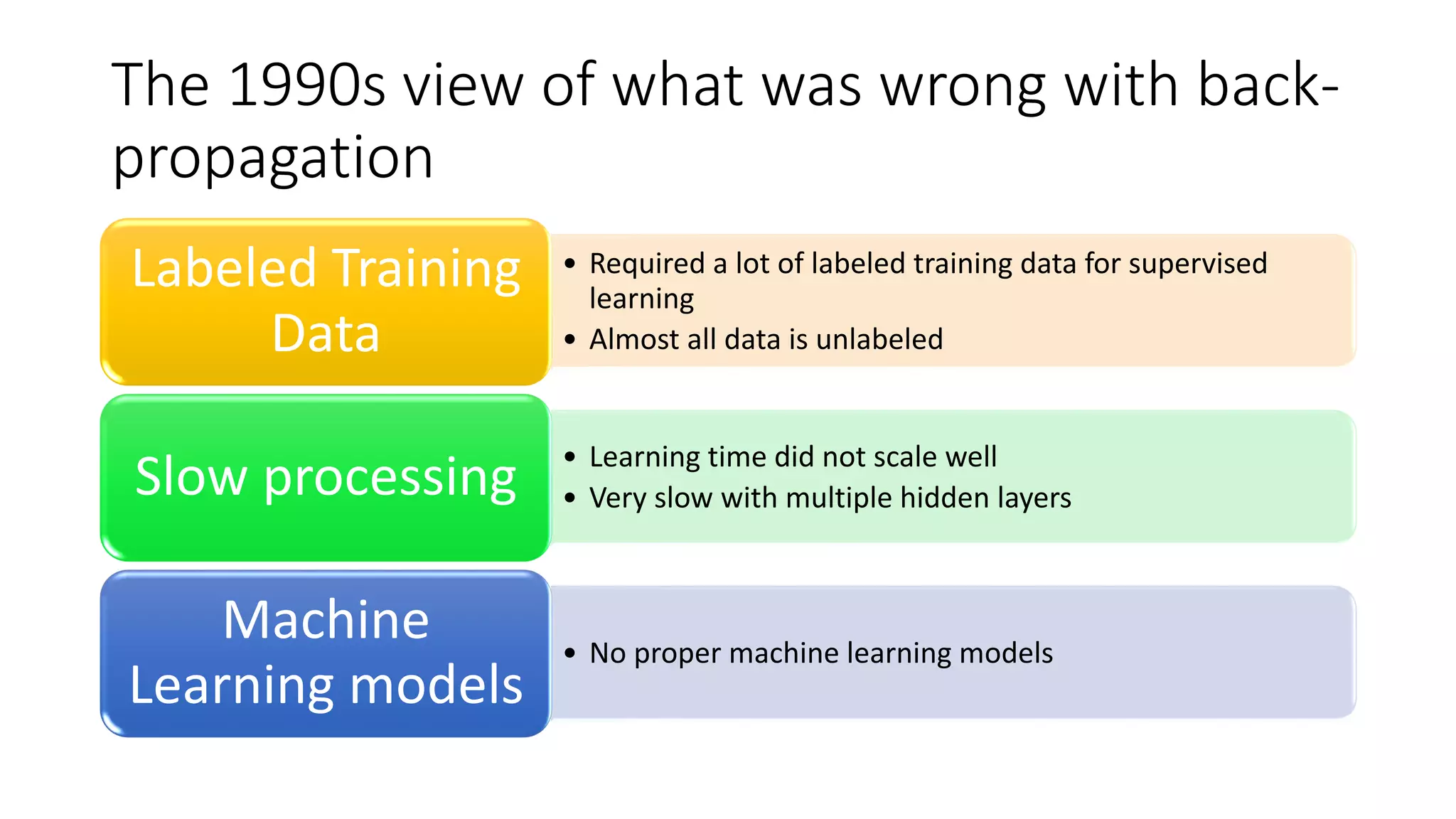 The 1990s view of what was wrong with back-propagation

Labeled Training Data

• Required a lot of labeled training data for supervised learning
• Almost all data is unlabeled

Slow processing

• Learning time did not scale well
• Very slow with multiple hidden layers

Machine Learning models

• No proper machine learning models